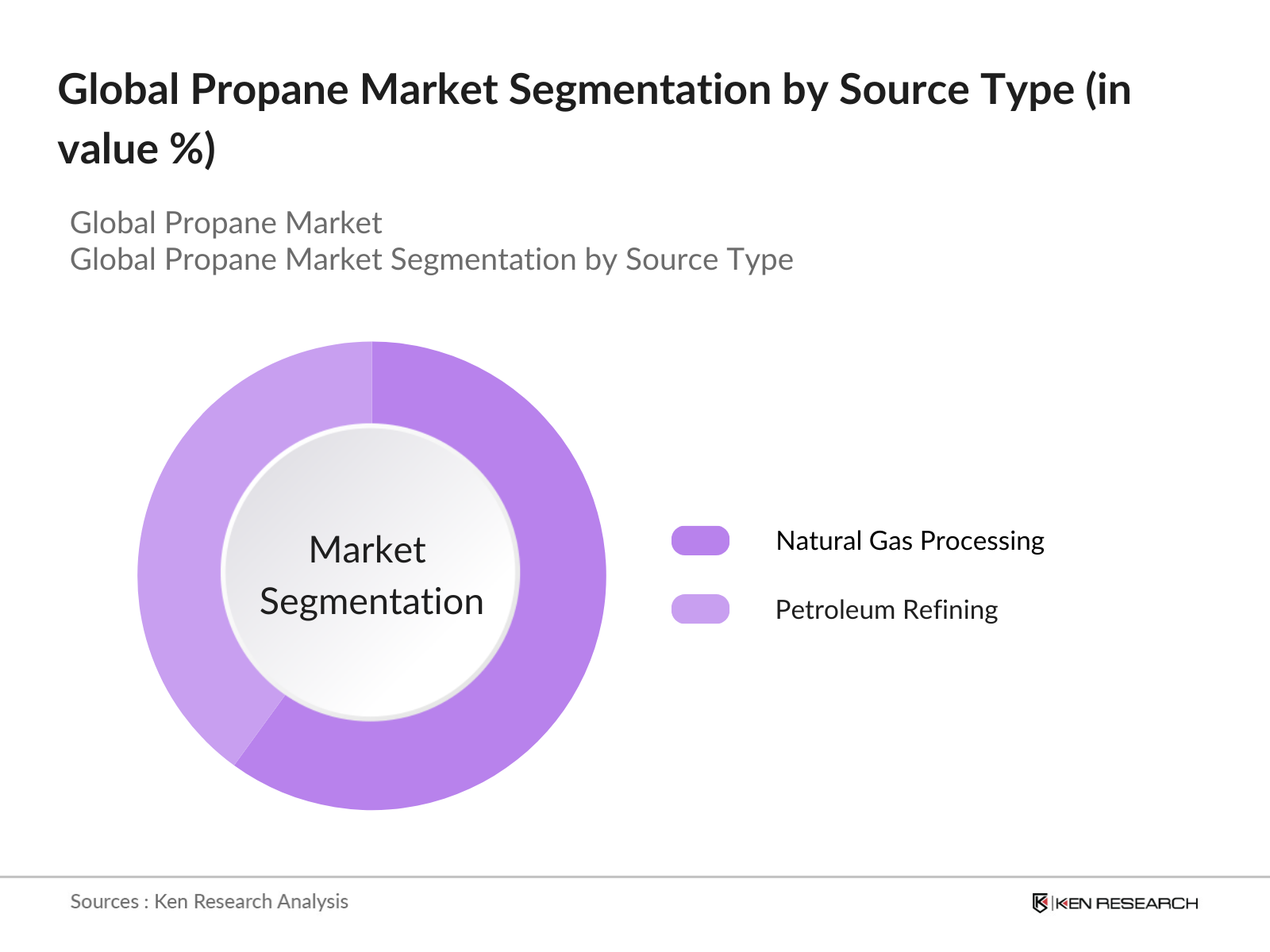 Global Propane Market Segmentation by Source Type (in value %)

Global Propane Market
Global Propane Market Segmentation by Source Type

Market Segmentation

Natural Gas Processing

Petroleum Refining

Sources : Ken Research Analysis

KEN RESEARCH